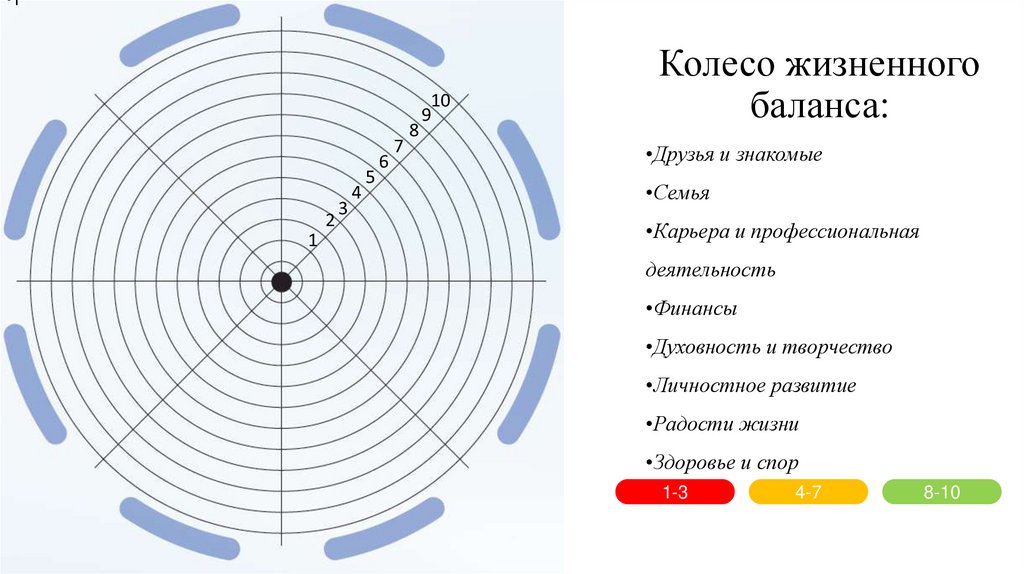 1
2
3
4
5
6
7
8
9
10

Колесо жизненного баланса:

•Друзья и знакомые

•Семья

•Карьера и профессиональная деятельность

•Финансы

•Духовность и творчество

•Личностное развитие

•Радости жизни

•Здоровье и спор

1-3

4-7

8-10